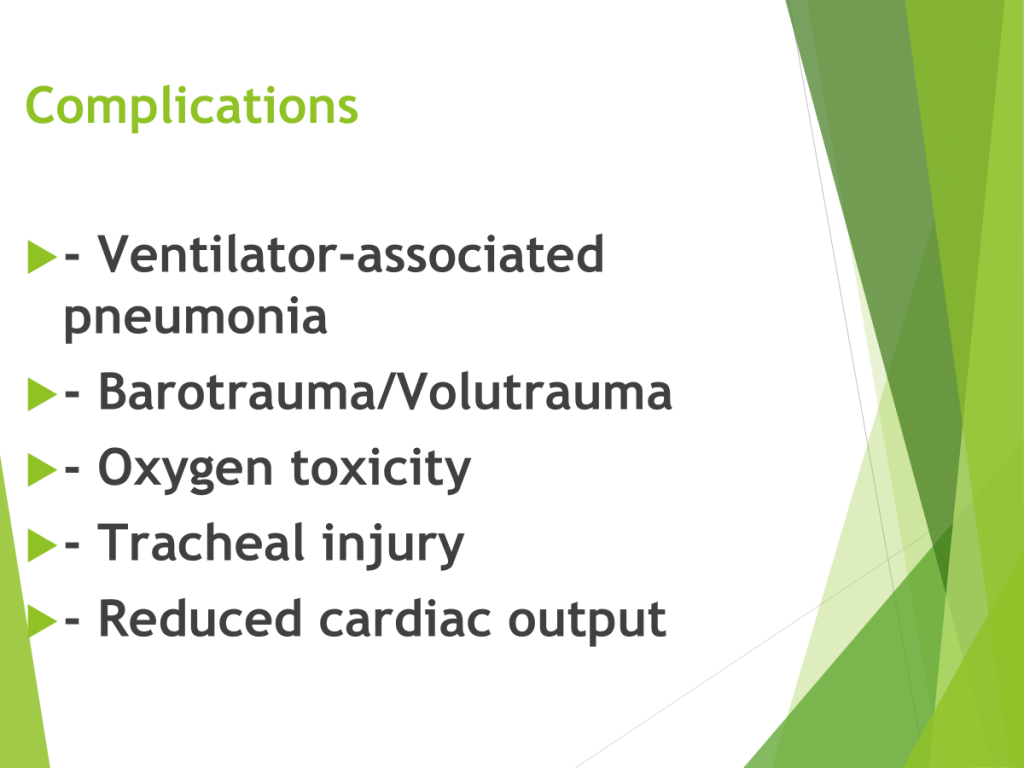 Complications

- Ventilator-associated pneumonia
- Barotrauma/Volutrauma
- Oxygen toxicity
- Tracheal injury
- Reduced cardiac output